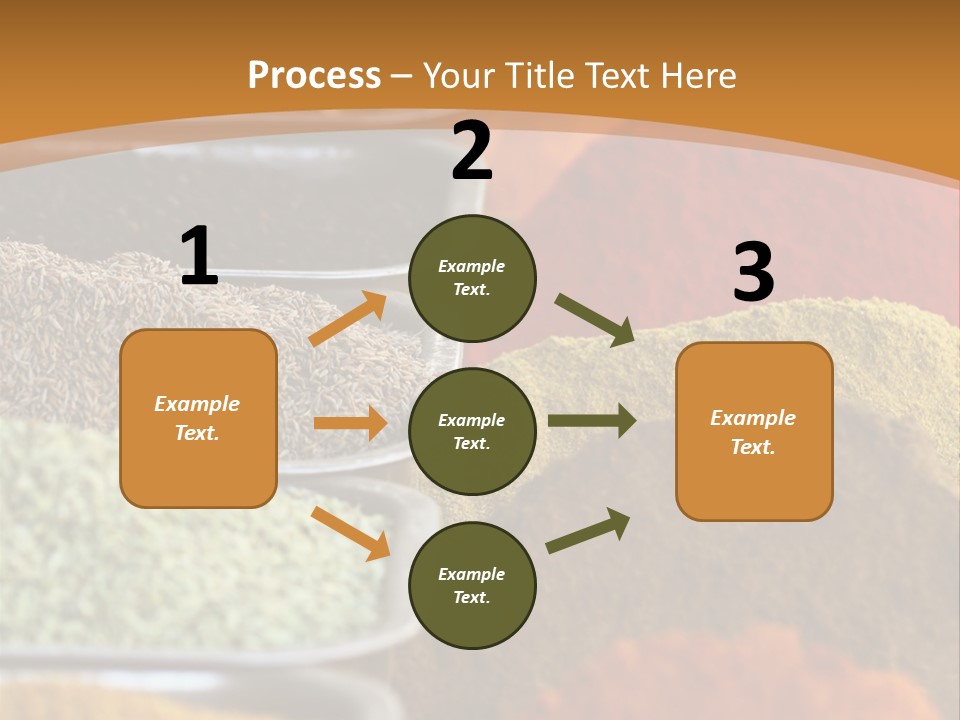 Process – Your Title Text Here

1

Example Text.

2

Example Text.

Example Text.

Example Text.

3

Example Text.